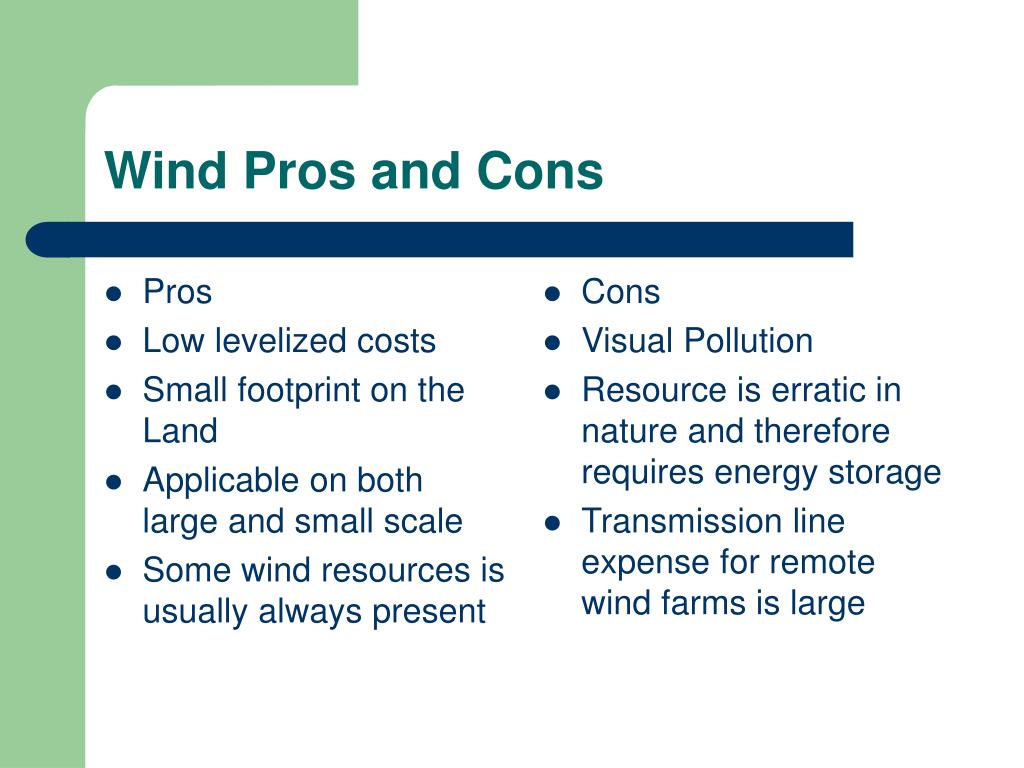 Wind Pros and Cons

- Pros
- Low levelized costs
- Small footprint on the Land
- Applicable on both large and small scale
- Some wind resources is usually always present

- Cons
- Visual Pollution
- Resource is erratic in nature and therefore requires energy storage
- Transmission line expense for remote wind farms is large